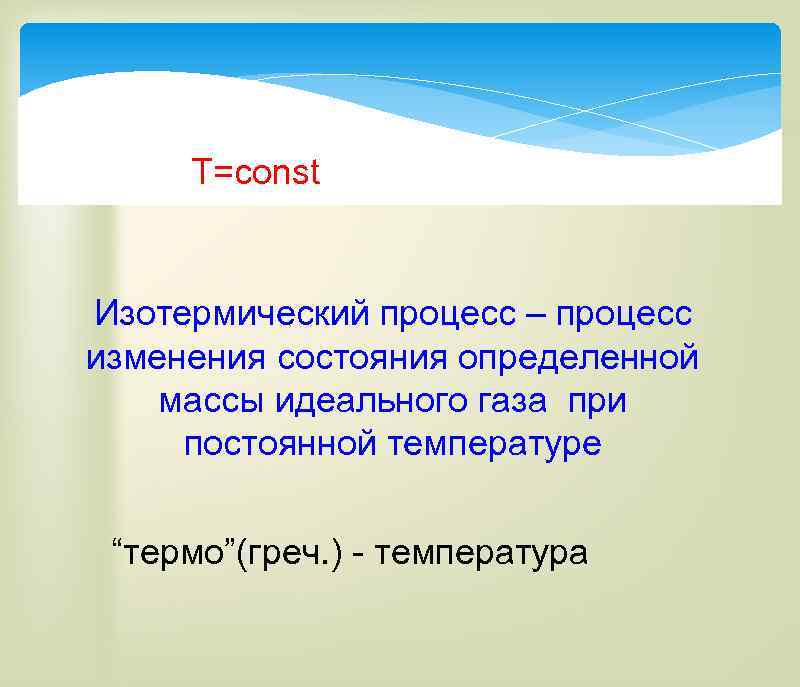 T=const

Изотермический процесс – процесс изменения состояния определенной массы идеального газа при постоянной температуре

“термо”(греч.) - температура